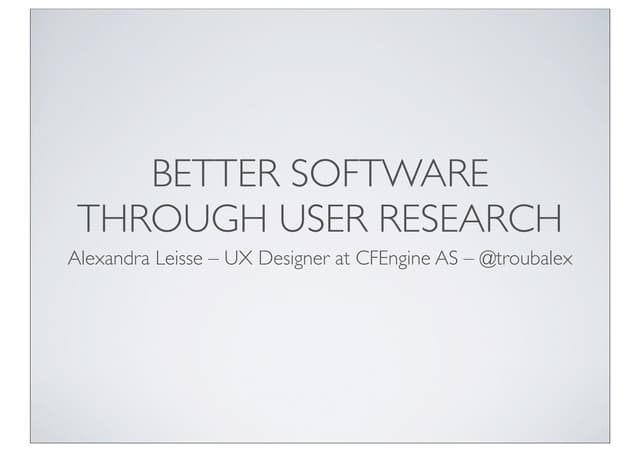 BETTER SOFTWARE
THROUGH USER RESEARCH

Alexandra Leisse – UX Designer at CFEngine AS – @troubalex